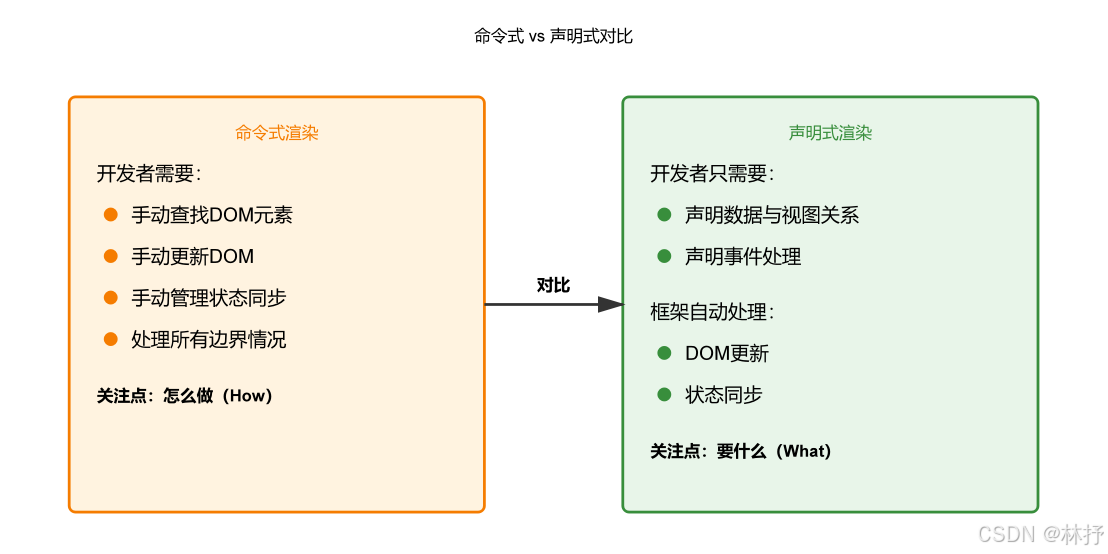 命令式 vs 声明式对比

命令式渲染

开发者需要:

手动查找DOM元素

手动更新DOM

手动管理状态同步

处理所有边界情况

关注点：怎么做（How）

对比

声明式渲染

开发者只需要:

声明数据与视图关系

声明事件处理

框架自动处理:

DOM更新

状态同步

关注点：要什么（What）

CSDN @林抒